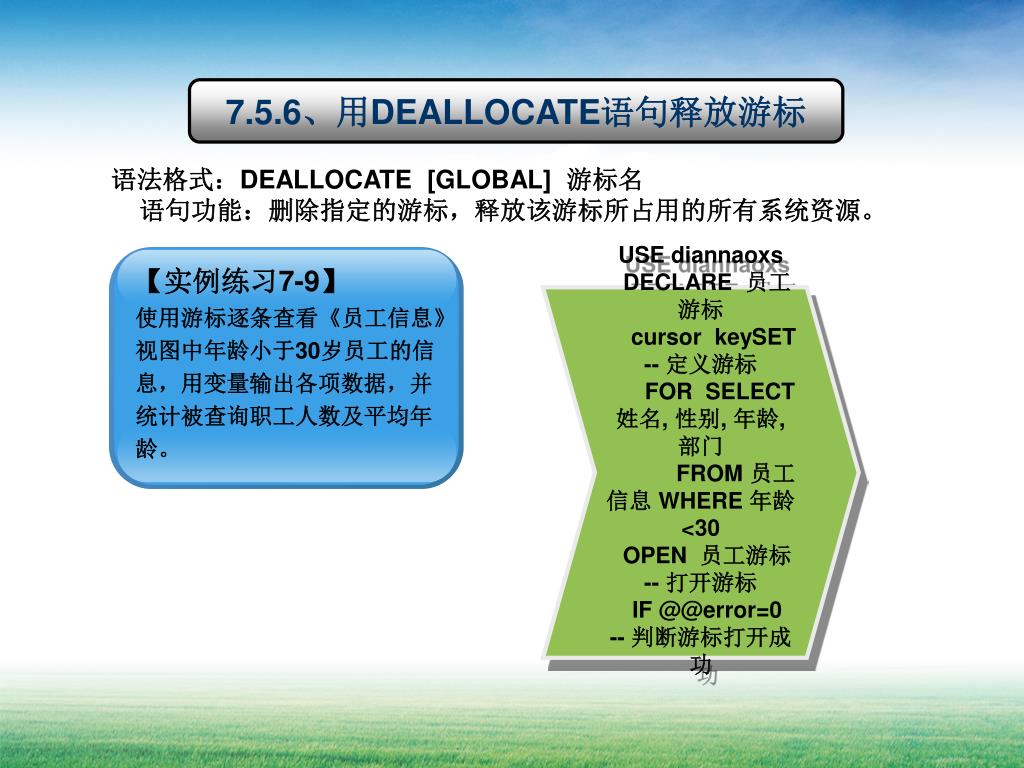 7.5.6、用DEALLOCATE语句释放游标

语法格式：DEALLOCATE [GLOBAL] 游标名
语句功能：删除指定的游标，释放该游标所占用的所有系统资源。

【实例练习7-9】
使用游标逐条查看《员工信息》视图中年龄小于30岁员工的信息，用变量输出各项数据，并统计被查询职工人数及平均年龄。

USE diannaoxs
DECLARE 员工游标
cursor keySET
-- 定义游标
FOR SELECT 姓名, 性别, 年龄, 部门
FROM 员工信息 WHERE 年龄 <30
OPEN 员工游标
-- 打开游标
IF @@error=0
-- 判断游标打开成功